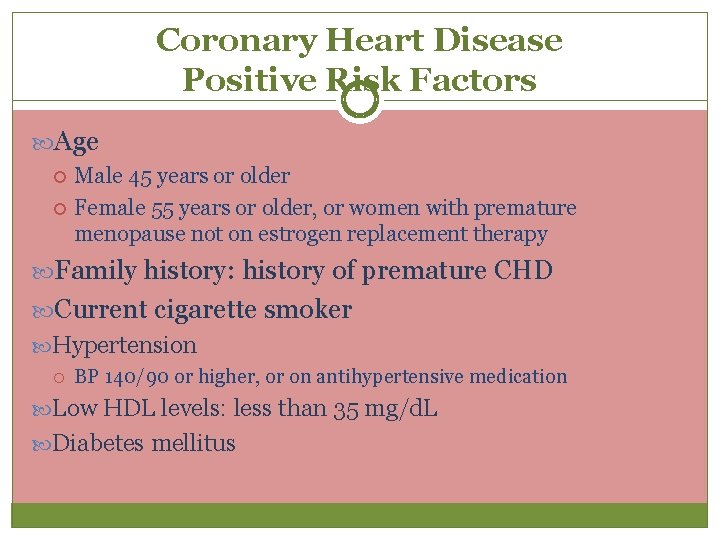 Coronary Heart Disease
Positive Risk Factors

Age
Male 45 years or older
Female 55 years or older, or women with premature menopause not on estrogen replacement therapy

Family history: history of premature CHD

Current cigarette smoker

Hypertension
BP 140/90 or higher, or on antihypertensive medication

Low HDL levels: less than 35 mg/dL

Diabetes mellitus